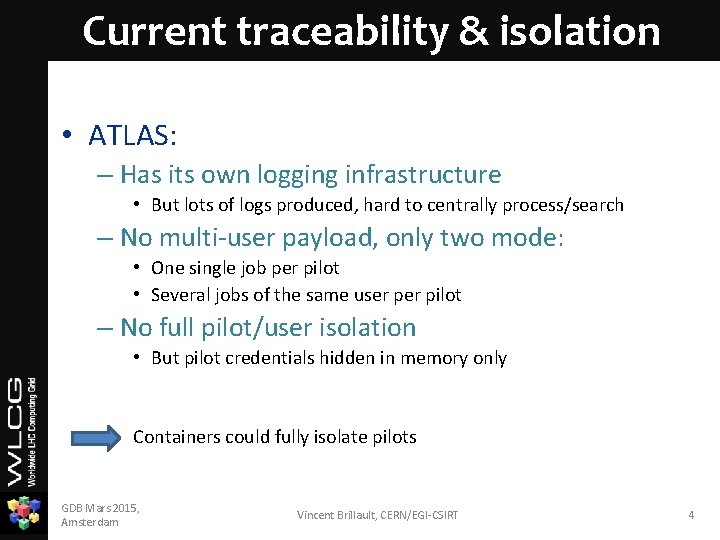 Current traceability & isolation

• ATLAS:
– Has its own logging infrastructure
• But lots of logs produced, hard to centrally process/search
– No multi-user payload, only two mode:
• One single job per pilot
• Several jobs of the same user per pilot
– No full pilot/user isolation
• But pilot credentials hidden in memory only

Containers could fully isolate pilots

WLCG
Worldwide LHC Computing Grid

GDB Mars 2015, Amsterdam

Vincent Brillault, CERN/EGI-CSIRT

4